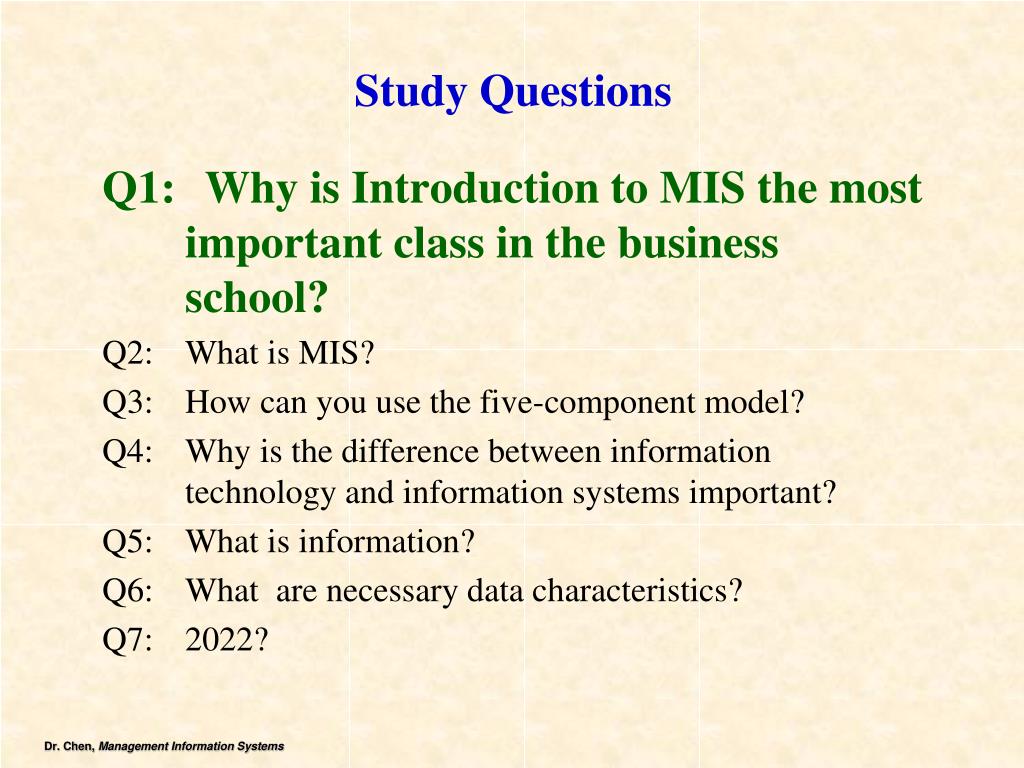 Study Questions

Q1: Why is Introduction to MIS the most important class in the business school?

Q2: What is MIS?

Q3: How can you use the five-component model?

Q4: Why is the difference between information technology and information systems important?

Q5: What is information?

Q6: What  are necessary data characteristics?

Q7: 2022?

Dr. Chen, Management Information Systems